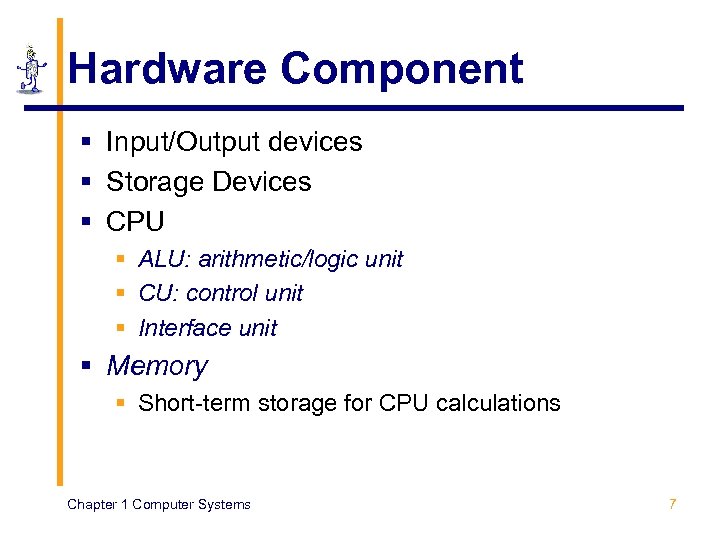 Hardware Component

- Input/Output devices
- Storage Devices
- CPU
  - ALU: arithmetic/logic unit
  - CU: control unit
  - Interface unit
- Memory
  - Short-term storage for CPU calculations

Chapter 1 Computer Systems

7